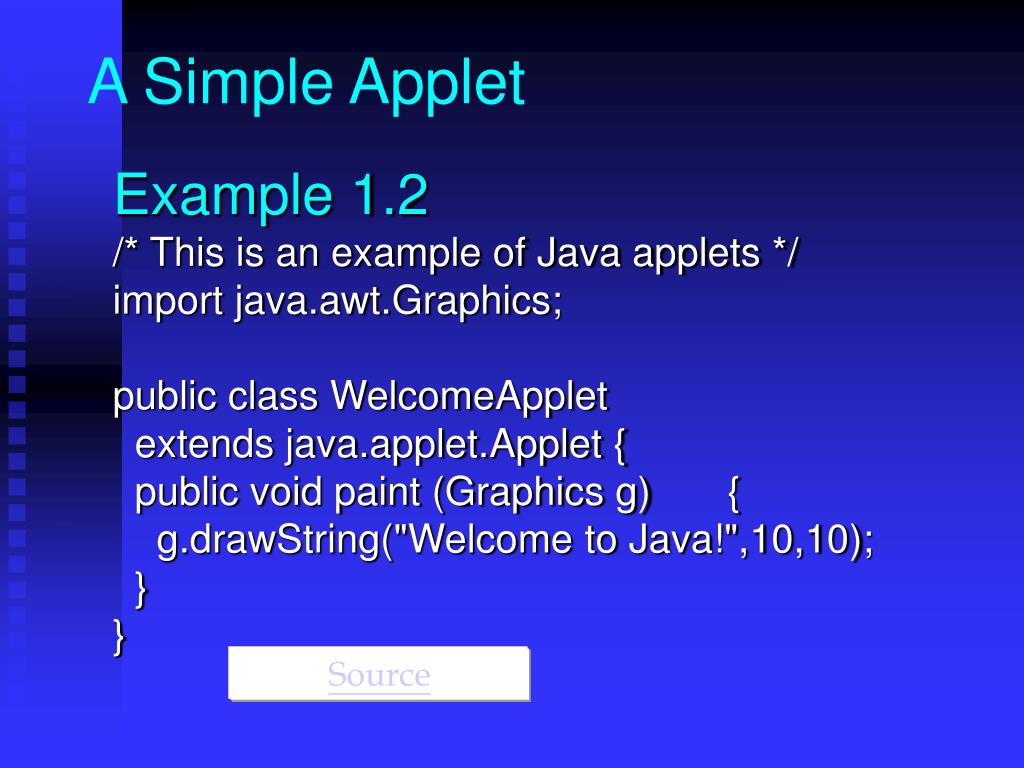 A Simple Applet

Example 1.2

/* This is an example of Java applets */
import java.awt.Graphics;

public class WelcomeApplet
  extends java.applet.Applet {
  public void paint (Graphics g)       {
    g.drawString("Welcome to Java!",10,10);
  }
}

Source